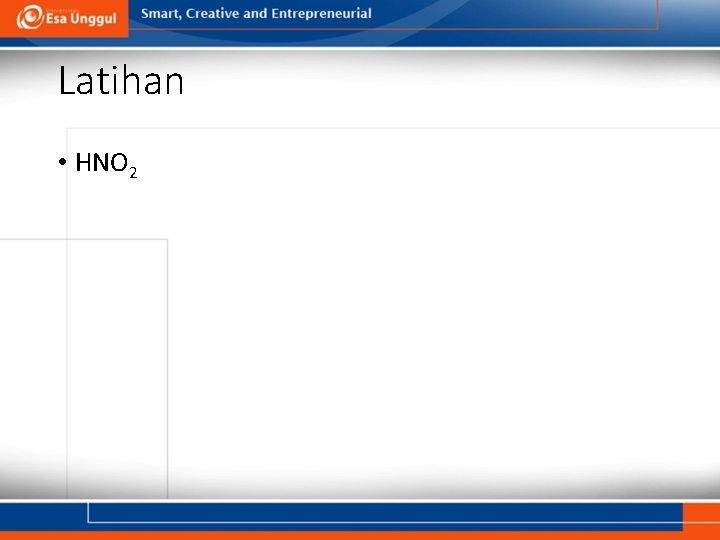 Esa Unggul

Smart, Creative and Entrepreneurial

Latihan

• $HNO_2$